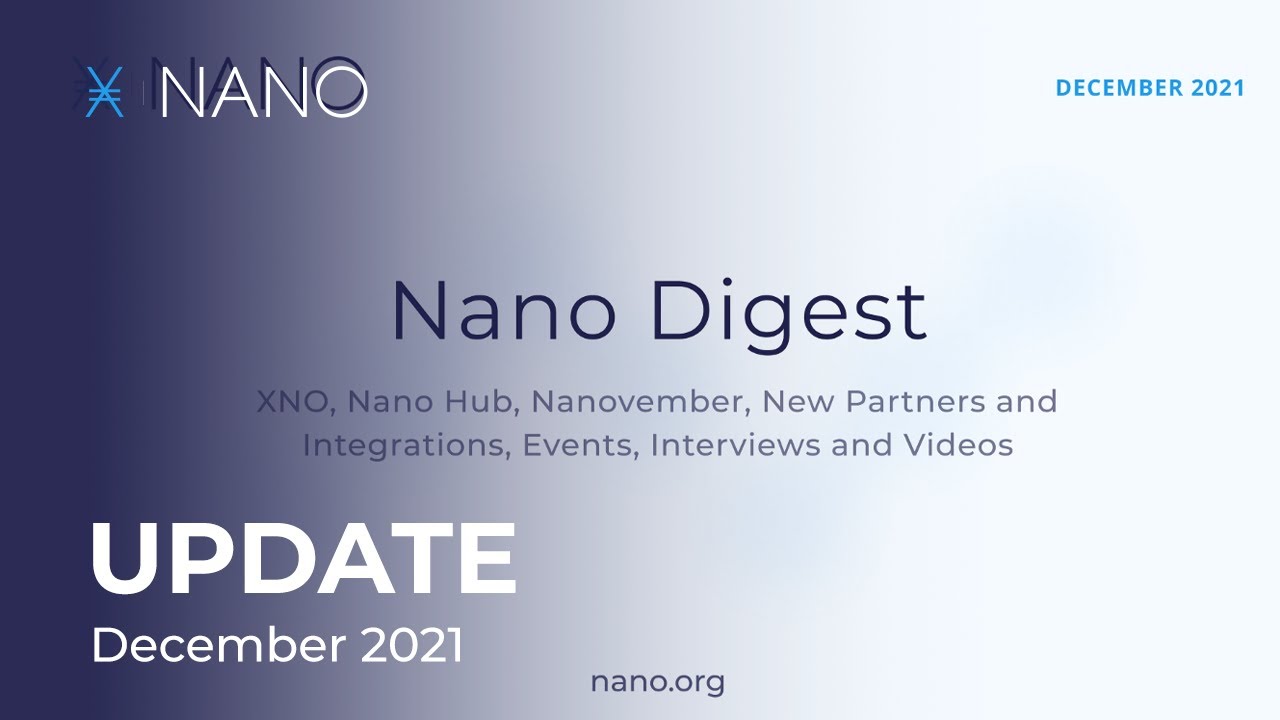 NANO

DECEMBER 2021

Nano Digest

XNO, Nano Hub, Nanovember, New Partners and Integrations, Events, Interviews and Videos

UPDATE
December 2021

nano.org